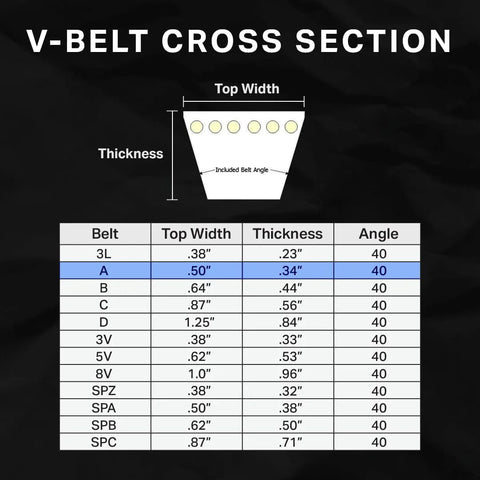 V-BELT CROSS SECTION

Top Width

Thickness

Included Belt Angle

| Belt | Top Width | Thickness | Angle |
|---|---|---|---|
| 3L | .38" | .23" | 40 |
| A | .50" | .34" | 40 |
| B | .64" | .44" | 40 |
| C | .87" | .56" | 40 |
| D | 1.25" | .84" | 40 |
| 3V | .38" | .33" | 40 |
| 5V | .62" | .53" | 40 |
| 8V | 1.0" | .96" | 40 |
| SPZ | .38" | .32" | 40 |
| SPA | .50" | .38" | 40 |
| SPB | .62" | .50" | 40 |
| SPC | .87" | .71" | 40 |